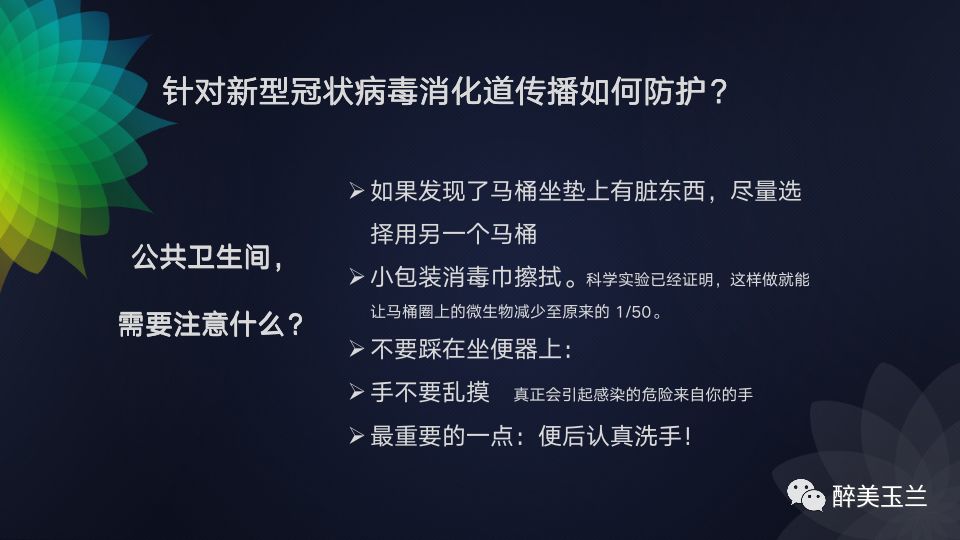 针对新型冠状病毒消化道传播如何防护？

公共卫生间，

需要注意什么？

➢ 如果发现了马桶坐垫上有脏东西，尽量选择用另一个马桶

➢ 小包装消毒巾擦拭。科学实验已经证明，这样做就能让马桶圈上的微生物减少至原来的 1/50。

➢ 不要踩在坐便器上：

➢ 手不要乱摸 真正会引起感染的危险来自你的手

➢ 最重要的一点：便后认真洗手！

醉美玉兰